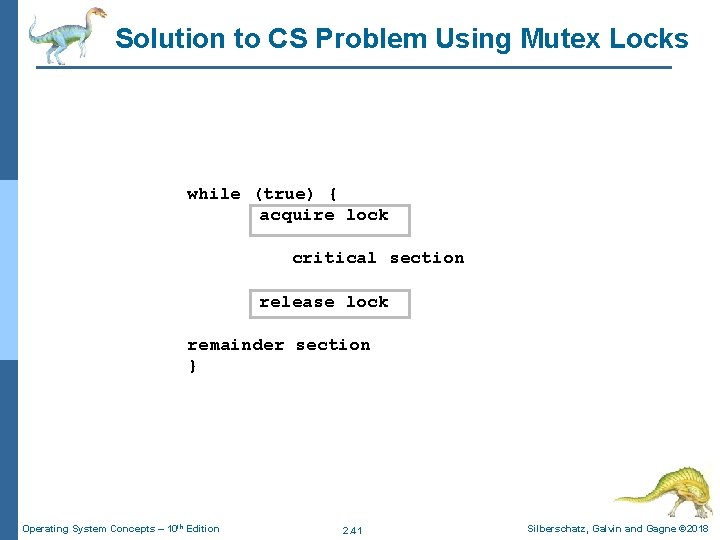 Solution to CS Problem Using Mutex Locks

while (true) {
acquire lock

critical section

release lock

remainder section
}

Operating System Concepts – 10th Edition

2.41

Silberschatz, Galvin and Gagne ©2018